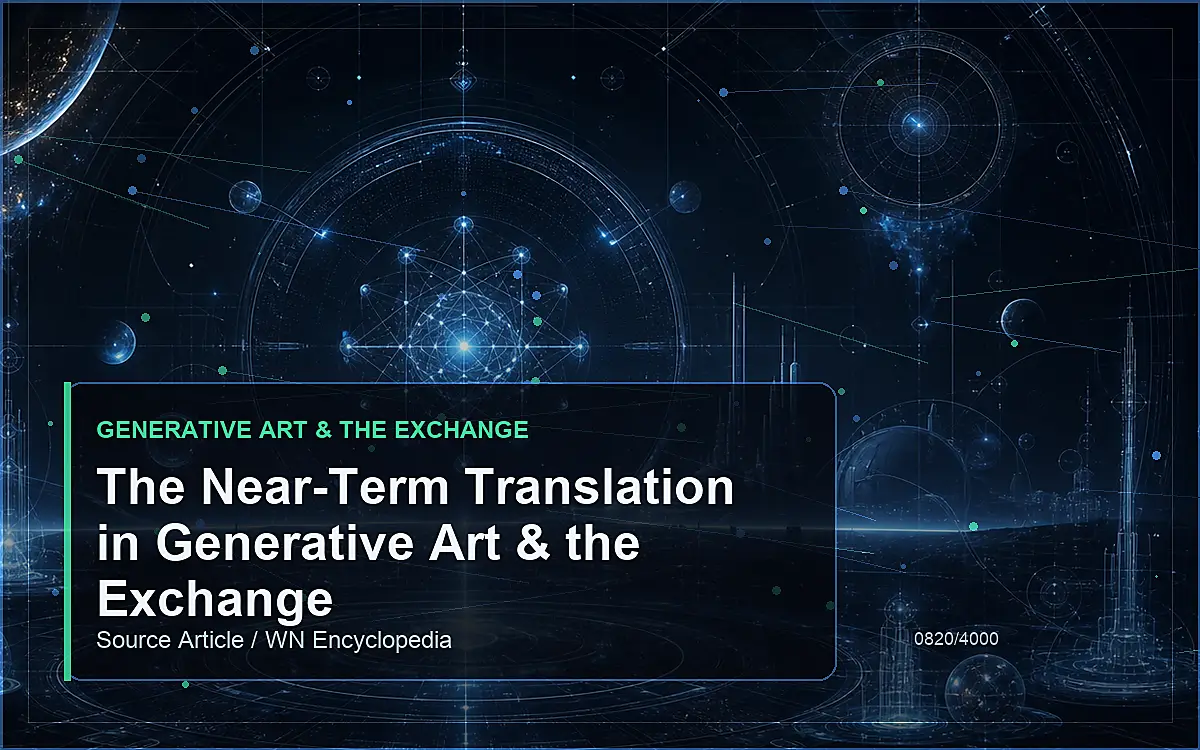 GENERATIVE ART & THE EXCHANGE

The Near-Term Translation in Generative Art & the Exchange

Source Article / WN Encyclopedia

0820/4000